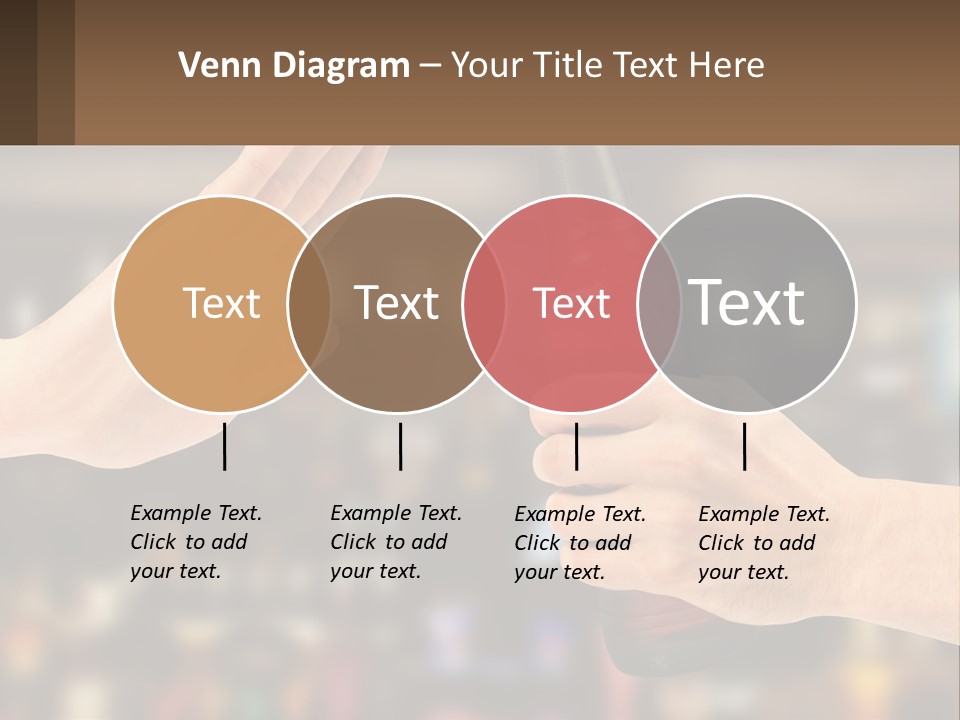 Venn Diagram – Your Title Text Here

Text

Text

Text

Text

Example Text. Click to add your text.

Example Text. Click to add your text.

Example Text. Click to add your text.

Example Text. Click to add your text.